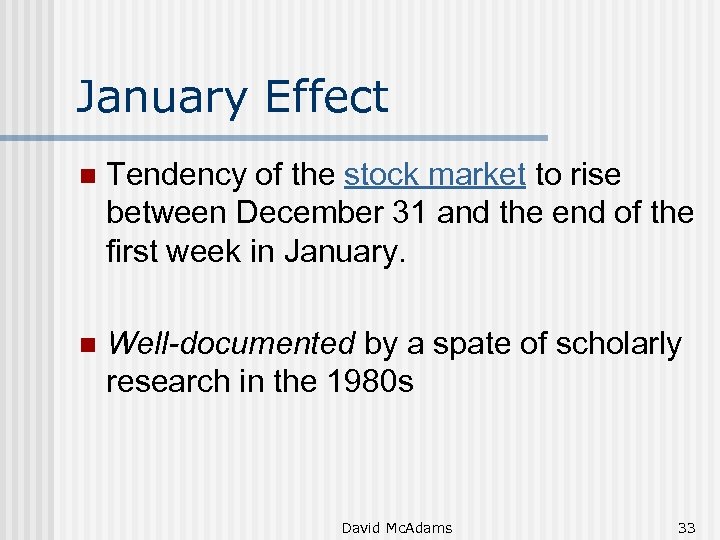 January Effect

Tendency of the stock market to rise between December 31 and the end of the first week in January.

Well-documented by a spate of scholarly research in the 1980s

David McAdams

33